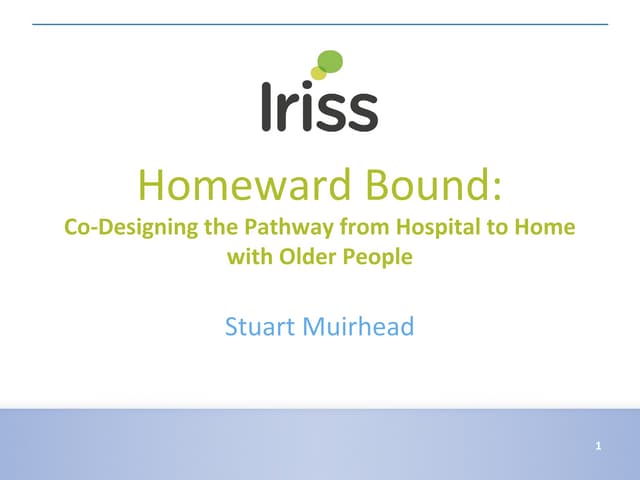 Iriss

Homeward Bound:
Co-Designing the Pathway from Hospital to Home with Older People

Stuart Muirhead

1